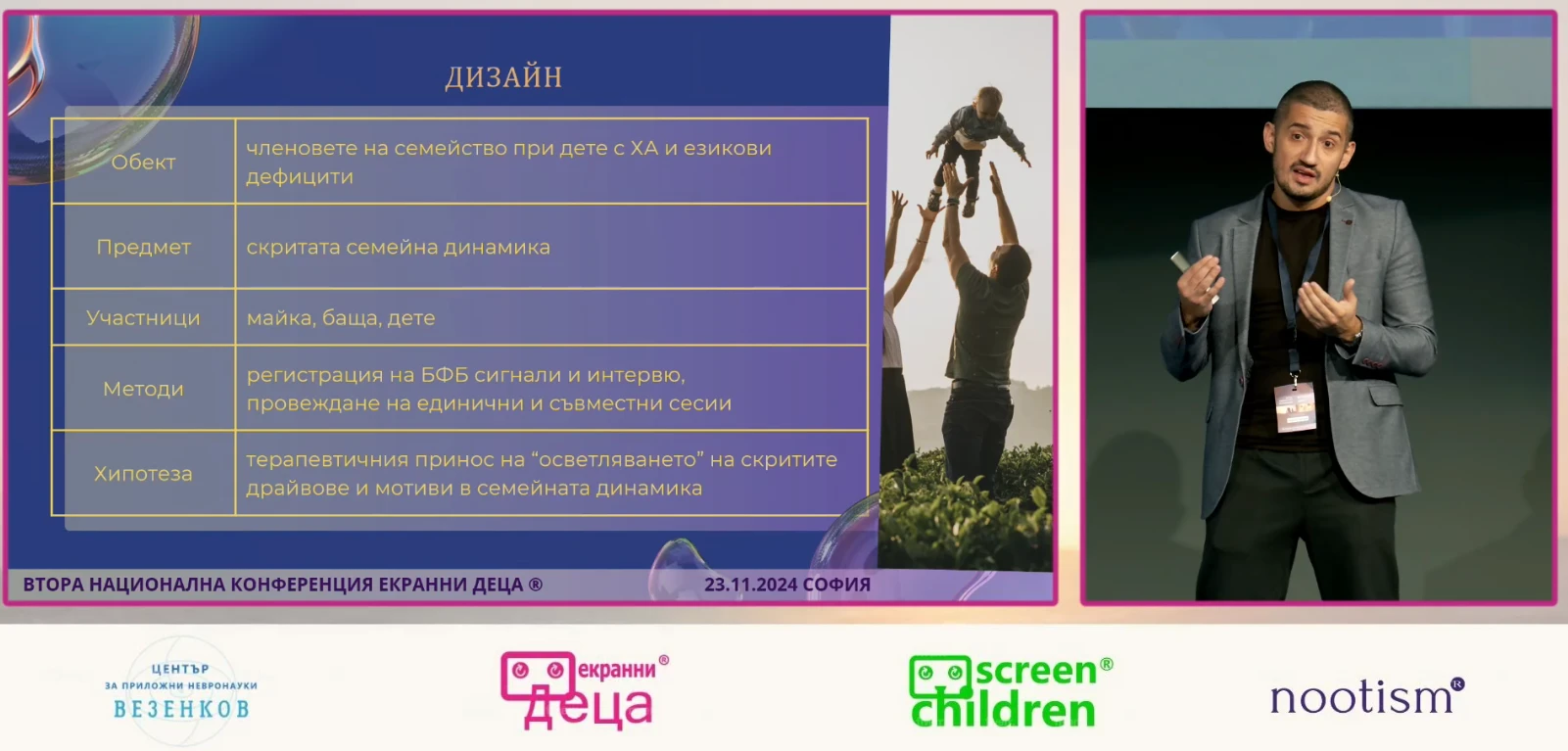 ДИЗАЙН

| Обект | членовете на семейство при дете с ХА и езикови дефицити |
|---|---|
| Предмет | скритата семейна динамика |
| Участници | майка, баща, дете |
| Методи | регистрация на БФБ сигнали и интервю, провеждане на единични и съвместни сесии |
| Хипотеза | терапевтичния принос на “осветляването” на скритите драйвове и мотиви в семейната динамика |

ВТОРА НАЦИОНАЛНА КОНФЕРЕНЦИЯ ЕКРАННИ ДЕЦА ® 23.11.2024 СОФИЯ

ЦЕНТЪР ЗА ПРИЛОЖНИ НЕВРОНАУКИ ВЕЗЕНКОВ

екранни® деца

screen® children

nootism®